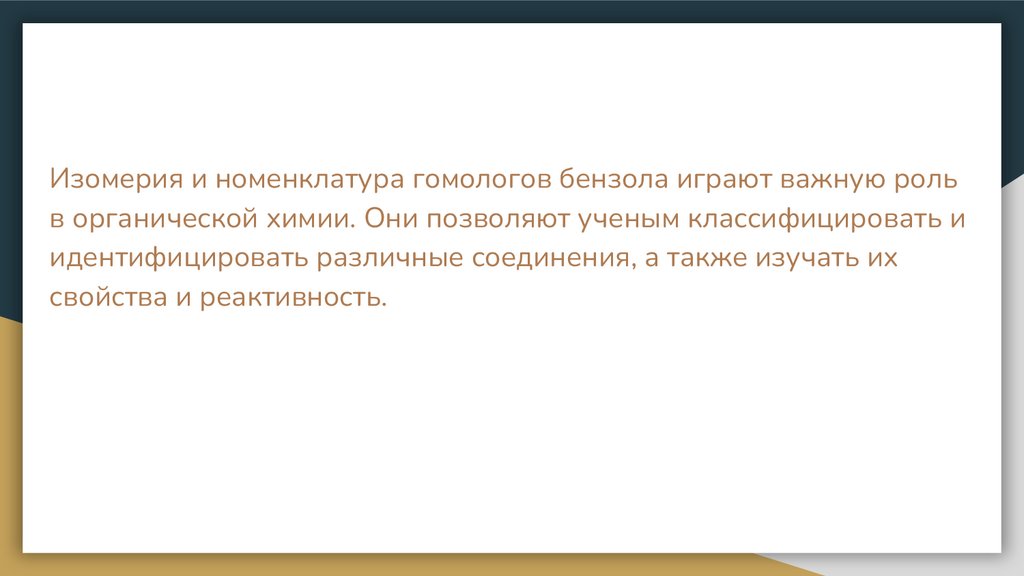 Изомерия и номенклатура гомологов бензола играют важную роль в органической химии. Они позволяют ученым классифицировать и идентифицировать различные соединения, а также изучать их свойства и реактивность.